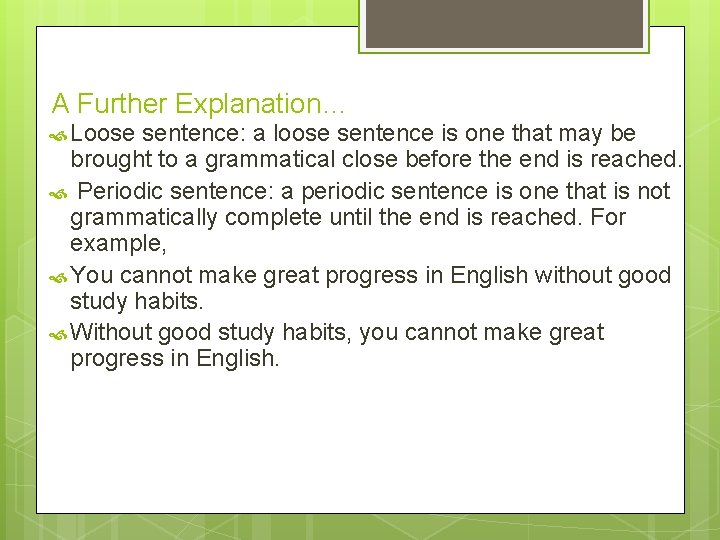 A Further Explanation…

Loose sentence: a loose sentence is one that may be brought to a grammatical close before the end is reached.

Periodic sentence: a periodic sentence is one that is not grammatically complete until the end is reached. For example,

You cannot make great progress in English without good study habits.

Without good study habits, you cannot make great progress in English.